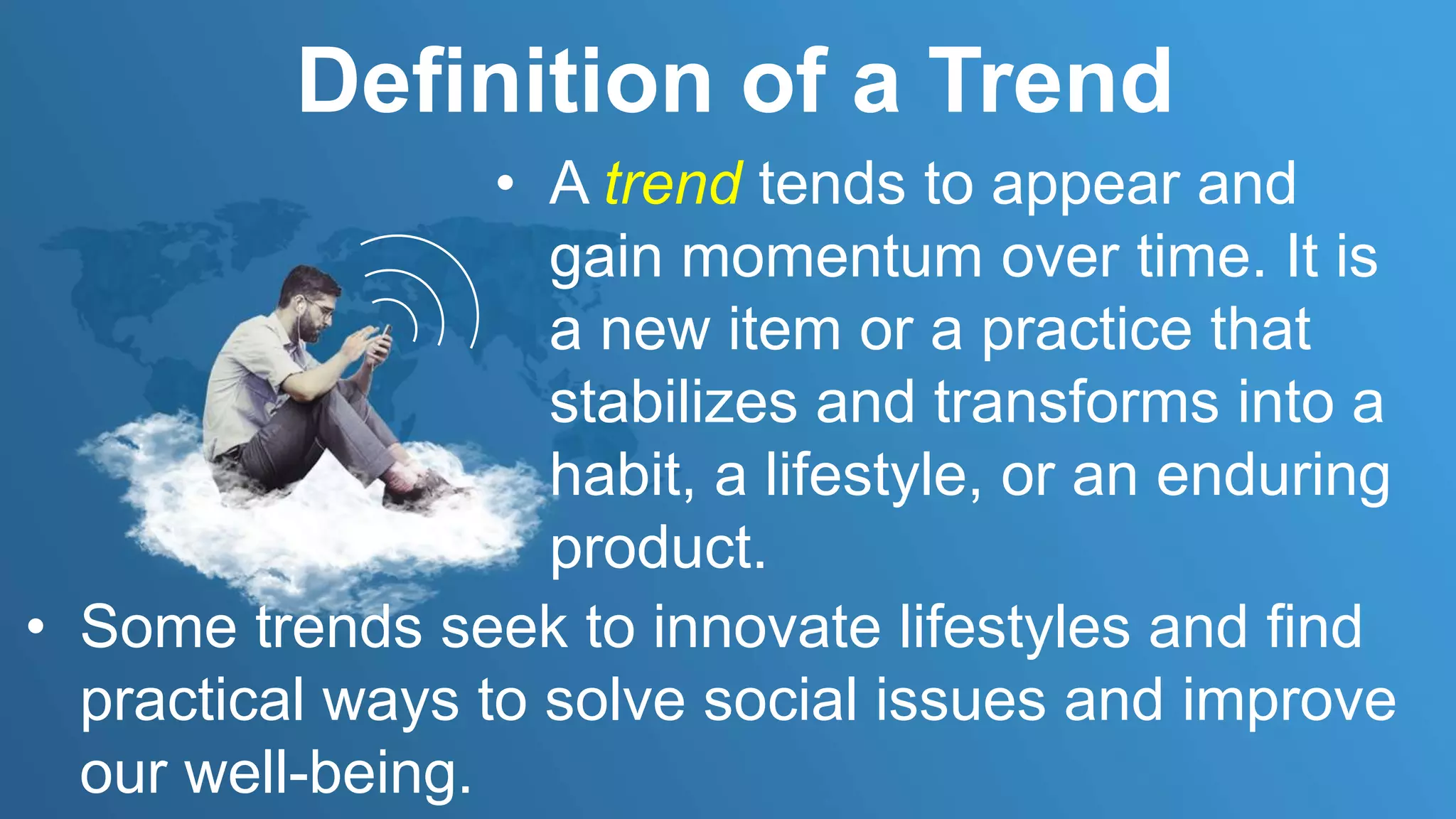 Definition of a Trend

• A trend tends to appear and gain momentum over time. It is a new item or a practice that stabilizes and transforms into a habit, a lifestyle, or an enduring product.

• Some trends seek to innovate lifestyles and find practical ways to solve social issues and improve our well-being.